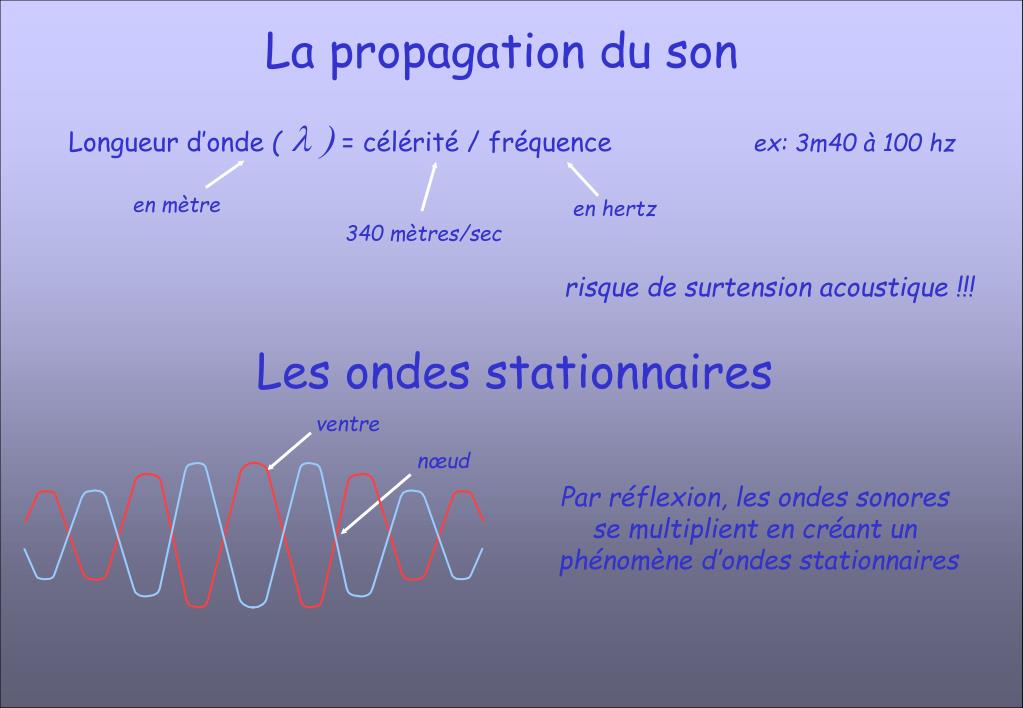 La propagation du son

Longueur d'onde ( $\lambda$ ) = célérité / fréquence

ex: 3m40 à 100 hz

en mètre

340 mètres/sec

en hertz

risque de surtension acoustique !!!

Les ondes stationnaires

ventre

nœud

Par réflexion, les ondes sonores se multiplient en créant un phénomène d'ondes stationnaires